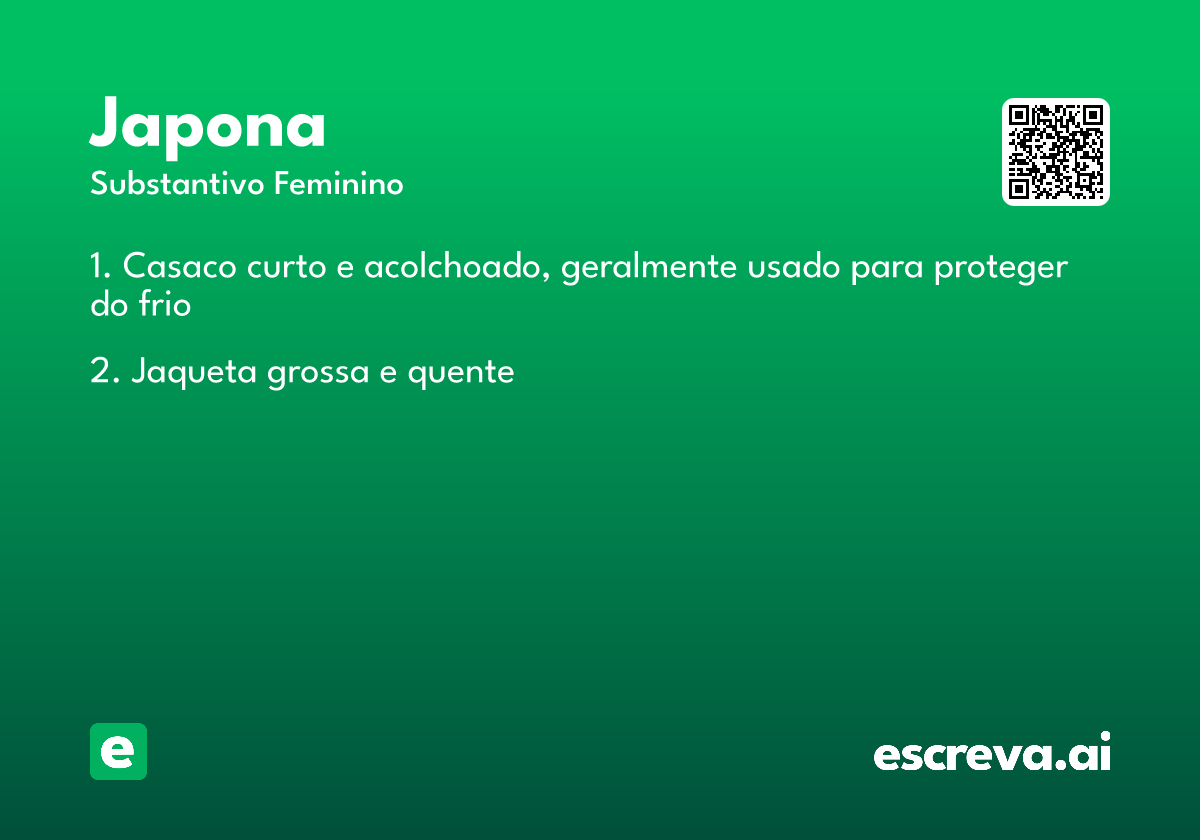 Japona
Substantivo Feminino

1. Casaco curto e acolchoado, geralmente usado para proteger do frio

2. Jaqueta grossa e quente

e

escreva.ai